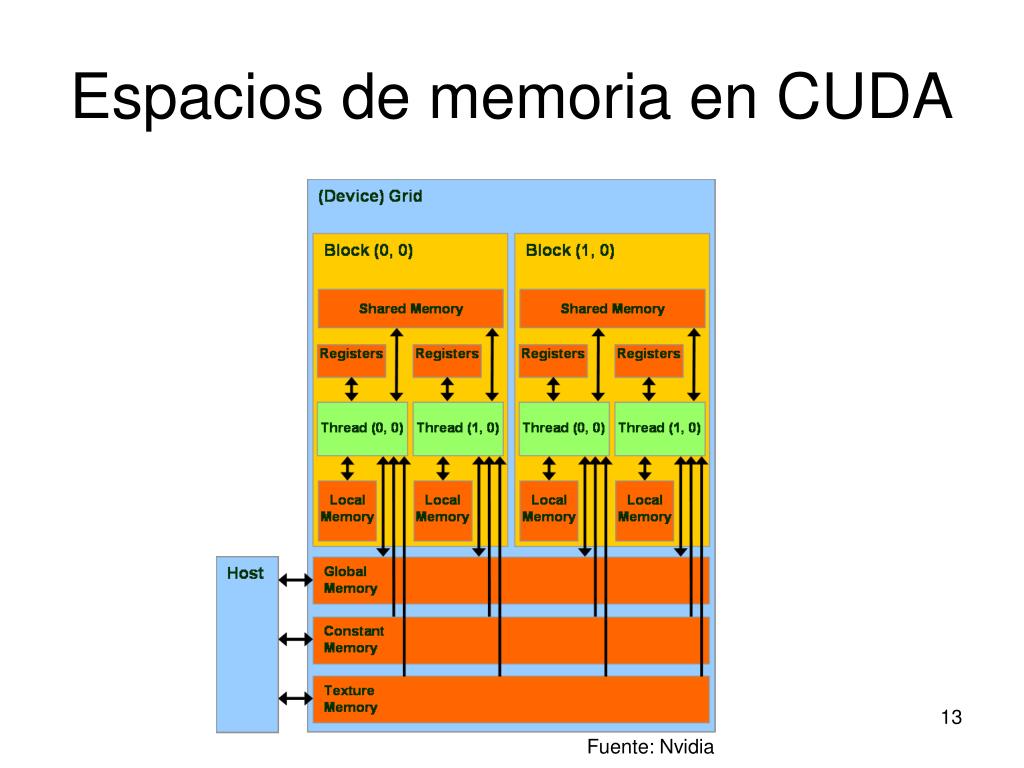 Espacios de memoria en CUDA

(Device) Grid

Block (0, 0)

Shared Memory

Registers

Registers

Thread (0, 0)

Thread (1, 0)

Local Memory

Local Memory

Block (1, 0)

Shared Memory

Registers

Registers

Thread (0, 0)

Thread (1, 0)

Local Memory

Local Memory

Host

Global Memory

Constant Memory

Texture Memory

13

Fuente: Nvidia